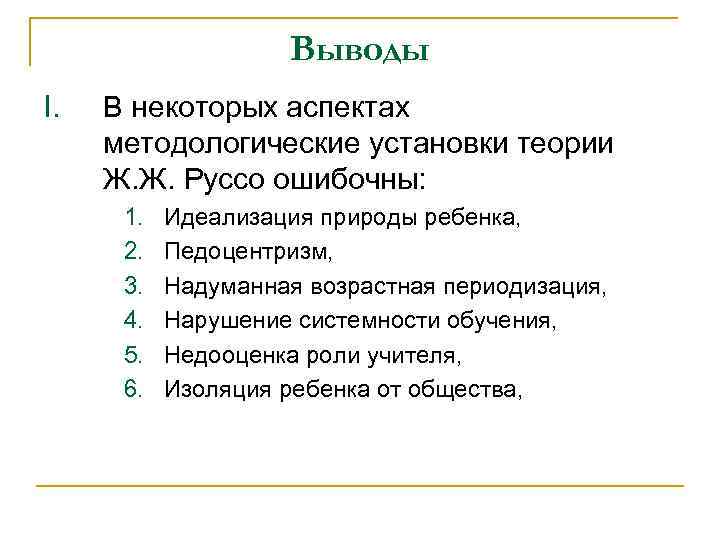 Выводы

I. В некоторых аспектах методологические установки теории Ж.Ж. Руссо ошибочны:

1. Идеализация природы ребенка,
2. Педоцентризм,
3. Надуманная возрастная периодизация,
4. Нарушение системности обучения,
5. Недооценка роли учителя,
6. Изоляция ребенка от общества,